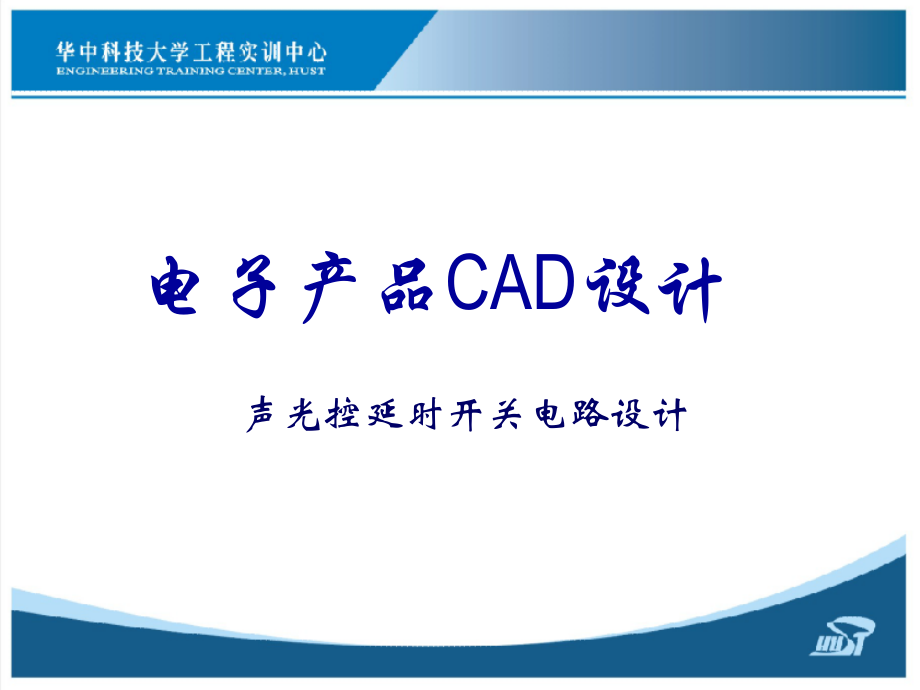 华中科技大学工程实训中心
ENGINEERING TRAINING CENTER, HUST

电子产品CAD设计

声光控延时开关电路设计

HUST